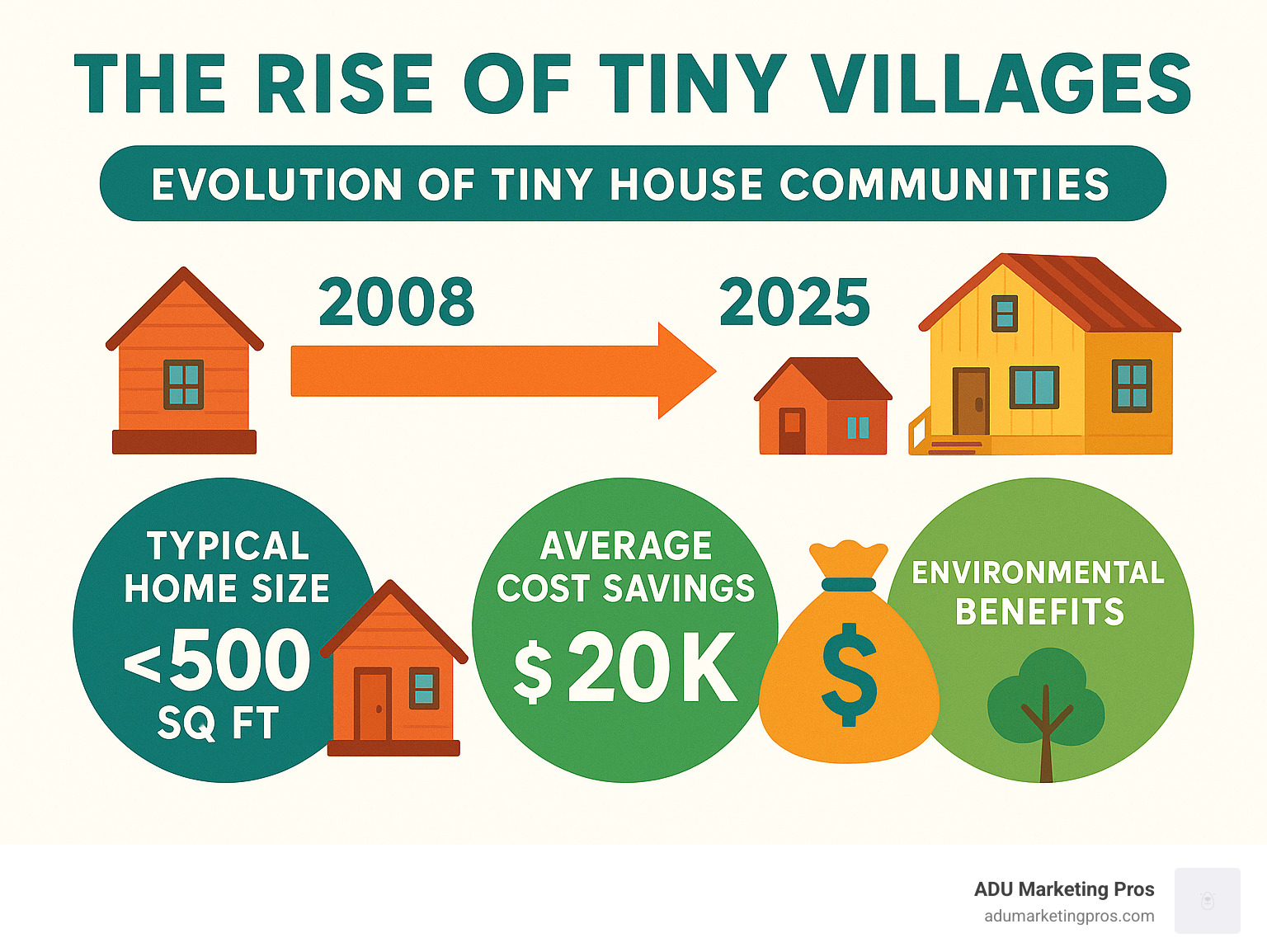 THE RISE OF TINY VILLAGES

EVOLUTION OF TINY HOUSE COMMUNITIES

2008

2025

TYPICAL HOME SIZE
<500
SQ FT

AVERAGE COST SAVINGS
$20K

$

ENVIRONMENTAL BENEFITS

ADU Marketing Pros
adumarketingpros.com